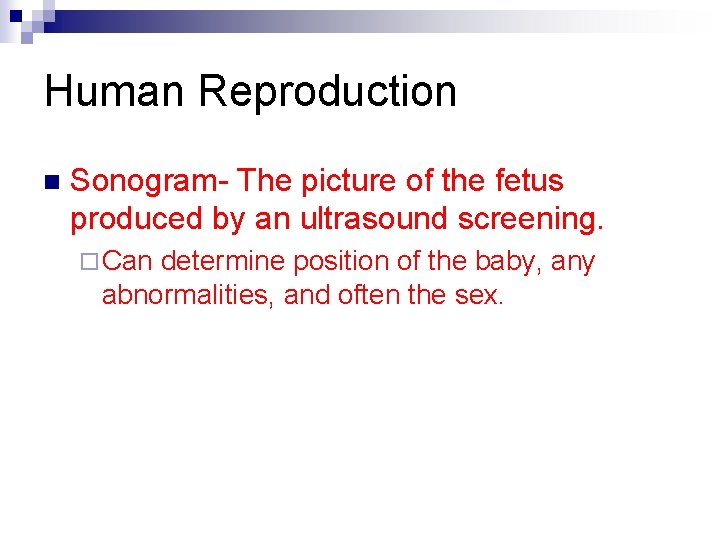 Human Reproduction

Sonogram- The picture of the fetus produced by an ultrasound screening.

Can determine position of the baby, any abnormalities, and often the sex.